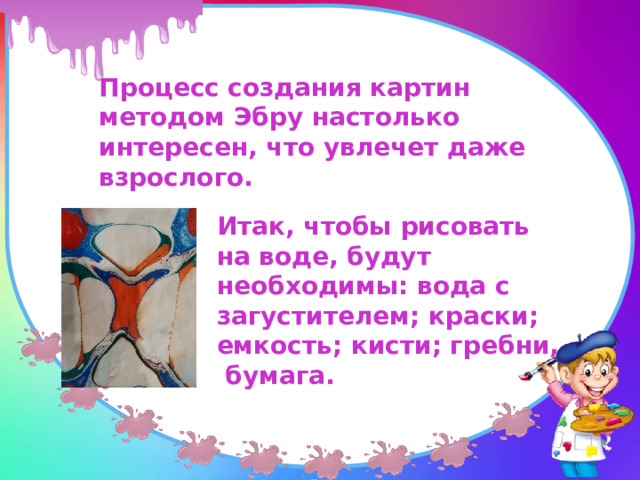 Процесс создания картин методом Эбру настолько интересен, что увлечет даже взрослого.

Итак, чтобы рисовать на воде, будут необходимы: вода с загустителем; краски; емкость; кисти; гребни, бумага.